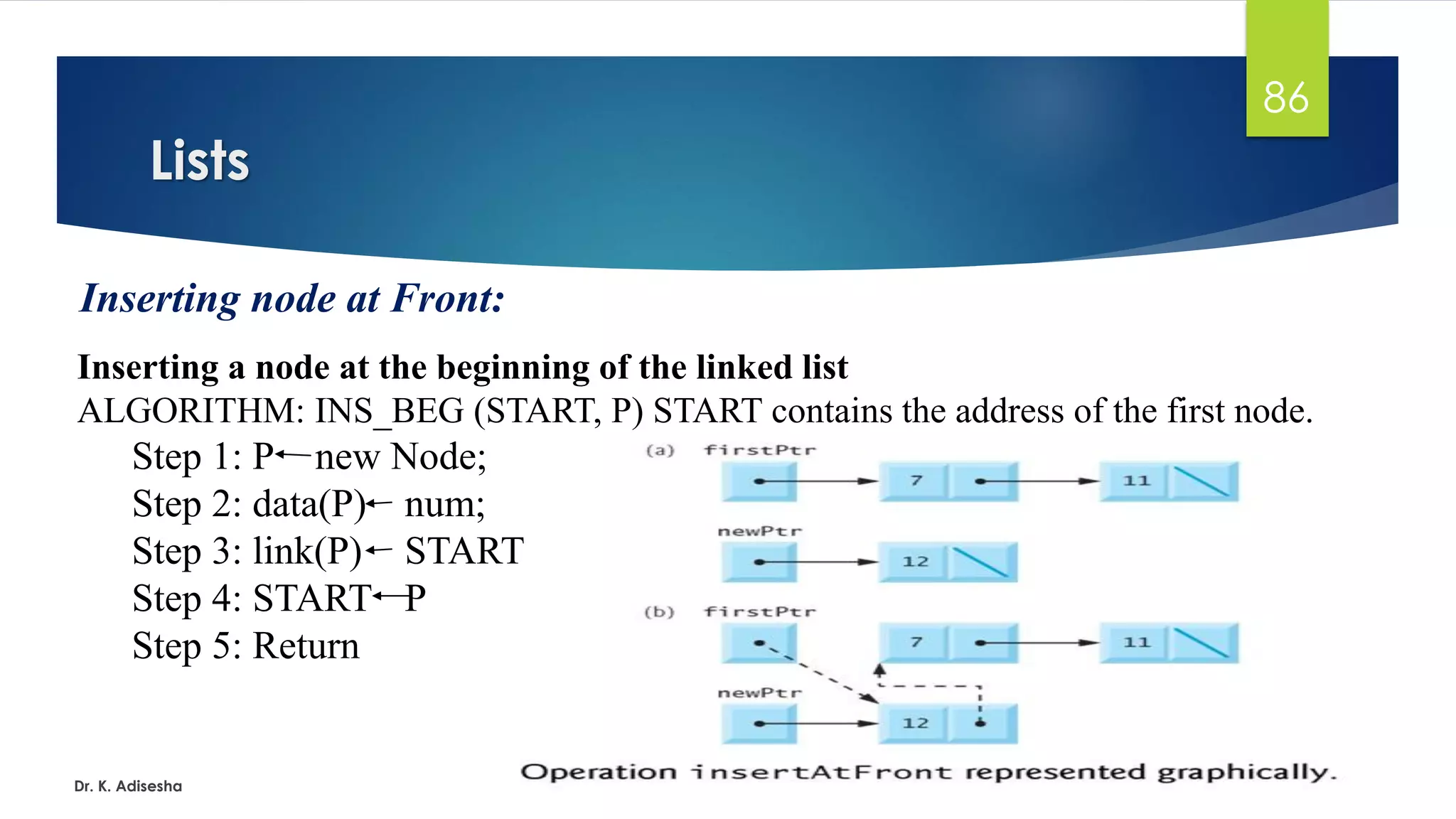 86

Lists

Inserting node at Front:

Inserting a node at the beginning of the linked list
ALGORITHM: INS_BEG (START, P) START contains the address of the first node.

Step 1: P←new Node;
Step 2: data(P)← num;
Step 3: link(P)← START
Step 4: START←P
Step 5: Return

(a) firstPtr

7

11

newPtr

12

(b) firstPtr

7

11

newPtr

12

Operation insertAtFront represented graphically.

Dr. K. Adisesha